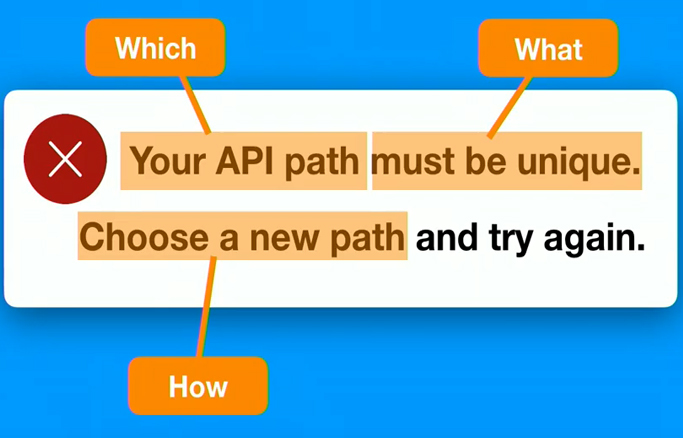 Which

What

Your API path must be unique.

Choose a new path and try again.

How